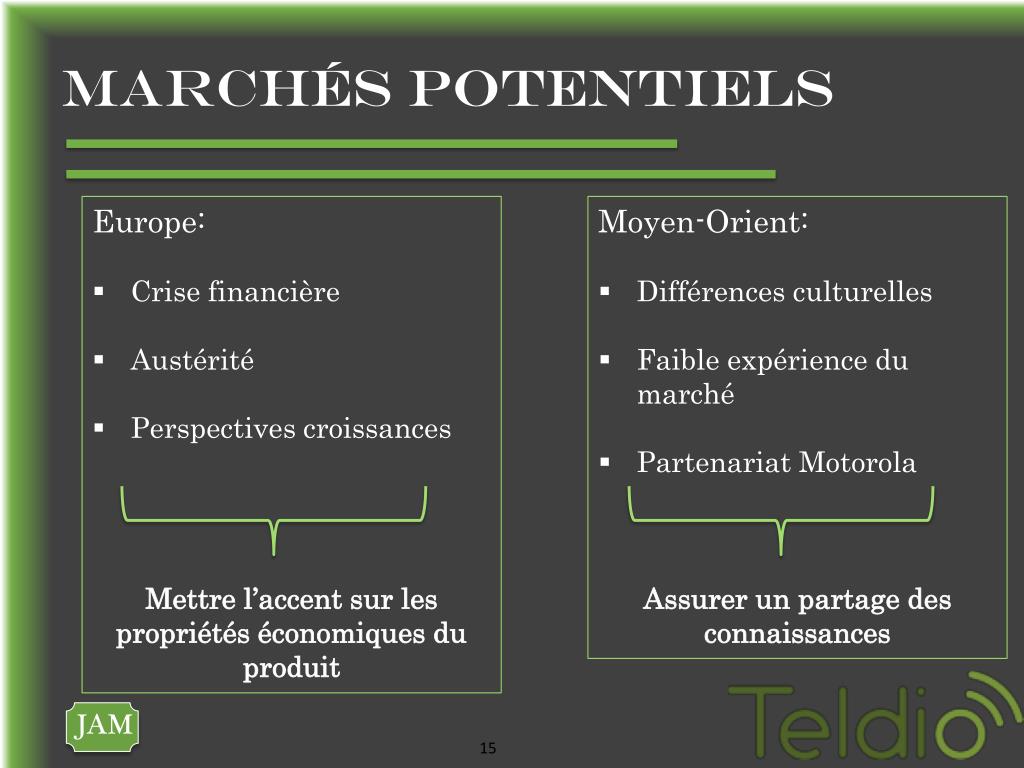 MARCHÉS POTENTIELS

Europe:

▪ Crise financière

▪ Austérité

▪ Perspectives croissances

Mettre l'accent sur les propriétés économiques du produit

Moyen-Orient:

▪ Différences culturelles

▪ Faible expérience du marché

▪ Partenariat Motorola

Assurer un partage des connaissances

JAM

15

Teldio